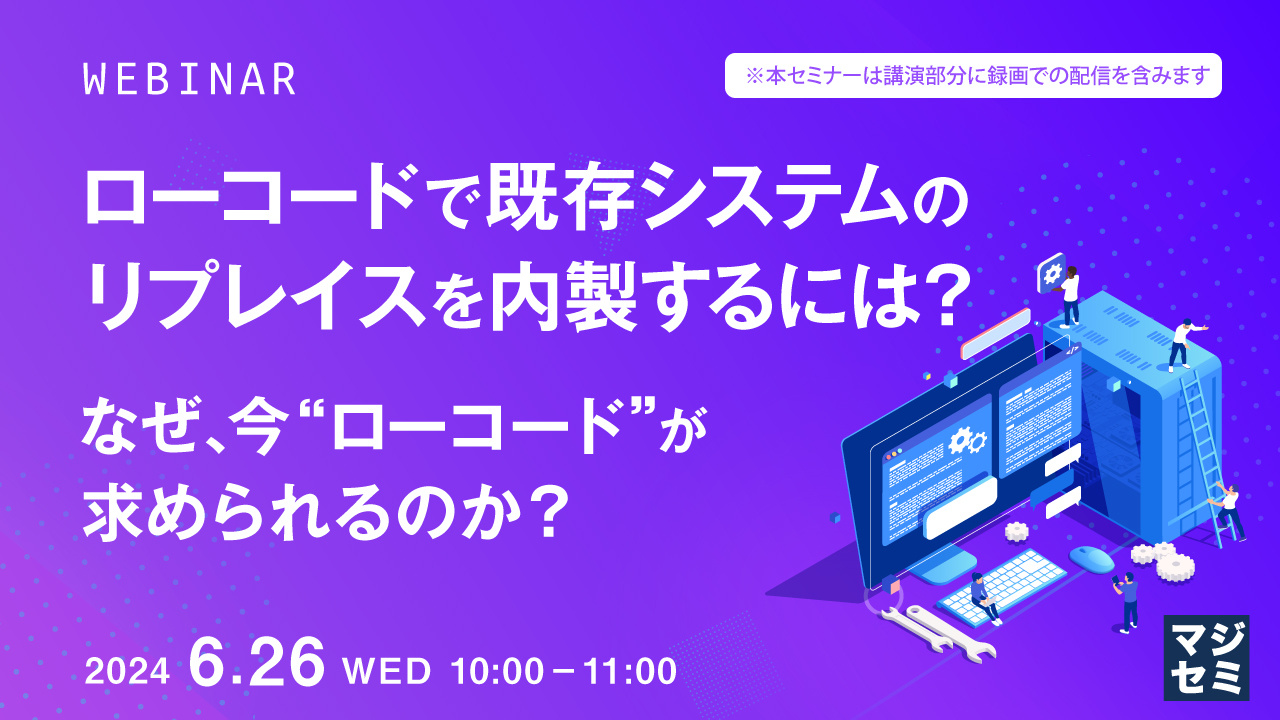 WEBINAR

※本セミナーは講演部分に録画での配信を含みます

ローコードで既存システムのリプレイスを内製するには?

なぜ、今“ローコード”が求められるのか?

2024 6.26 WED 10:00－11:00

マジセミ